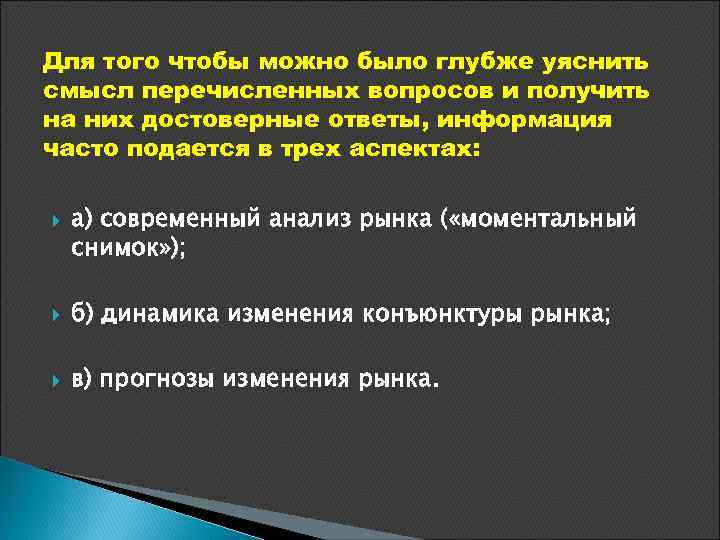 Для того чтобы можно было глубже уяснить смысл перечисленных вопросов и получить на них достоверные ответы, информация часто подается в трех аспектах:

а) современный анализ рынка («моментальный снимок»);

б) динамика изменения конъюнктуры рынка;

в) прогнозы изменения рынка.